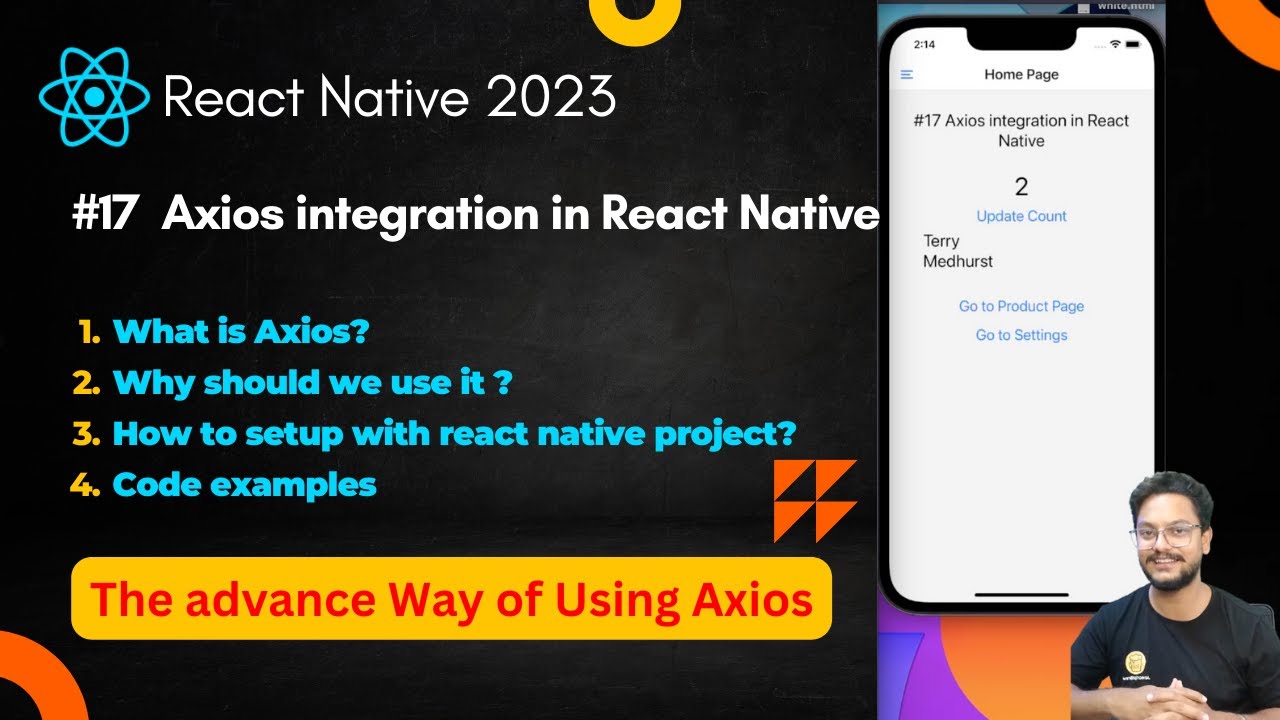 React Native 2023

#17 Axios integration in React Native

1. What is Axios?
2. Why should we use it ?
3. How to setup with react native project?
4. Code examples

The advance Way of Using Axios

white.html

2:14

Home Page

#17 Axios integration in React Native

2

Update Count

Terry Medhurst

Go to Product Page

Go to Settings